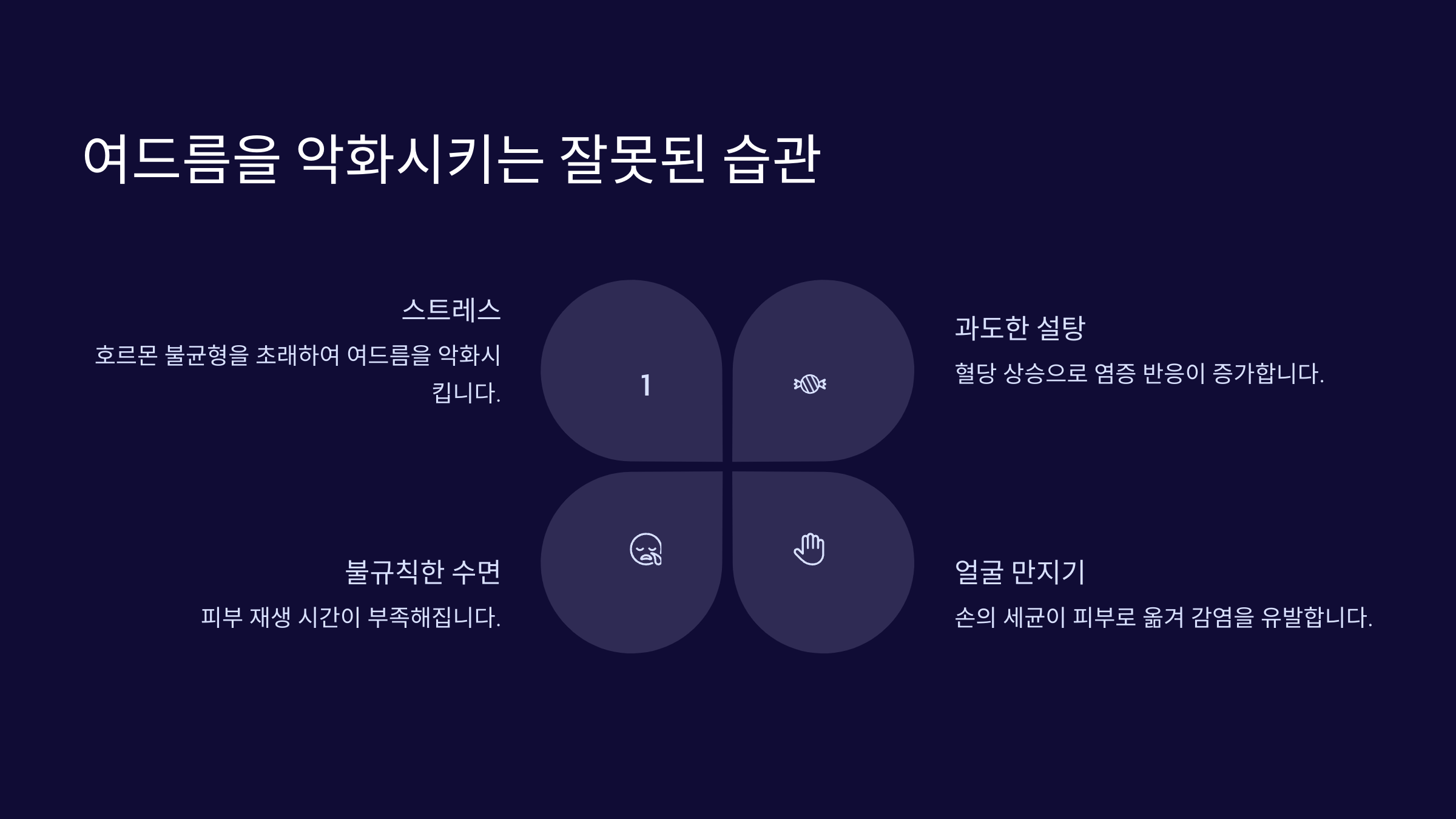 여드름을 악화시키는 잘못된 습관

스트레스

호르몬 불균형을 초래하여 여드름을 악화시킵니다.

1

과도한 설탕

혈당 상승으로 염증 반응이 증가합니다.

불규칙한 수면

피부 재생 시간이 부족해집니다.

얼굴 만지기

손의 세균이 피부로 옮겨 감염을 유발합니다.